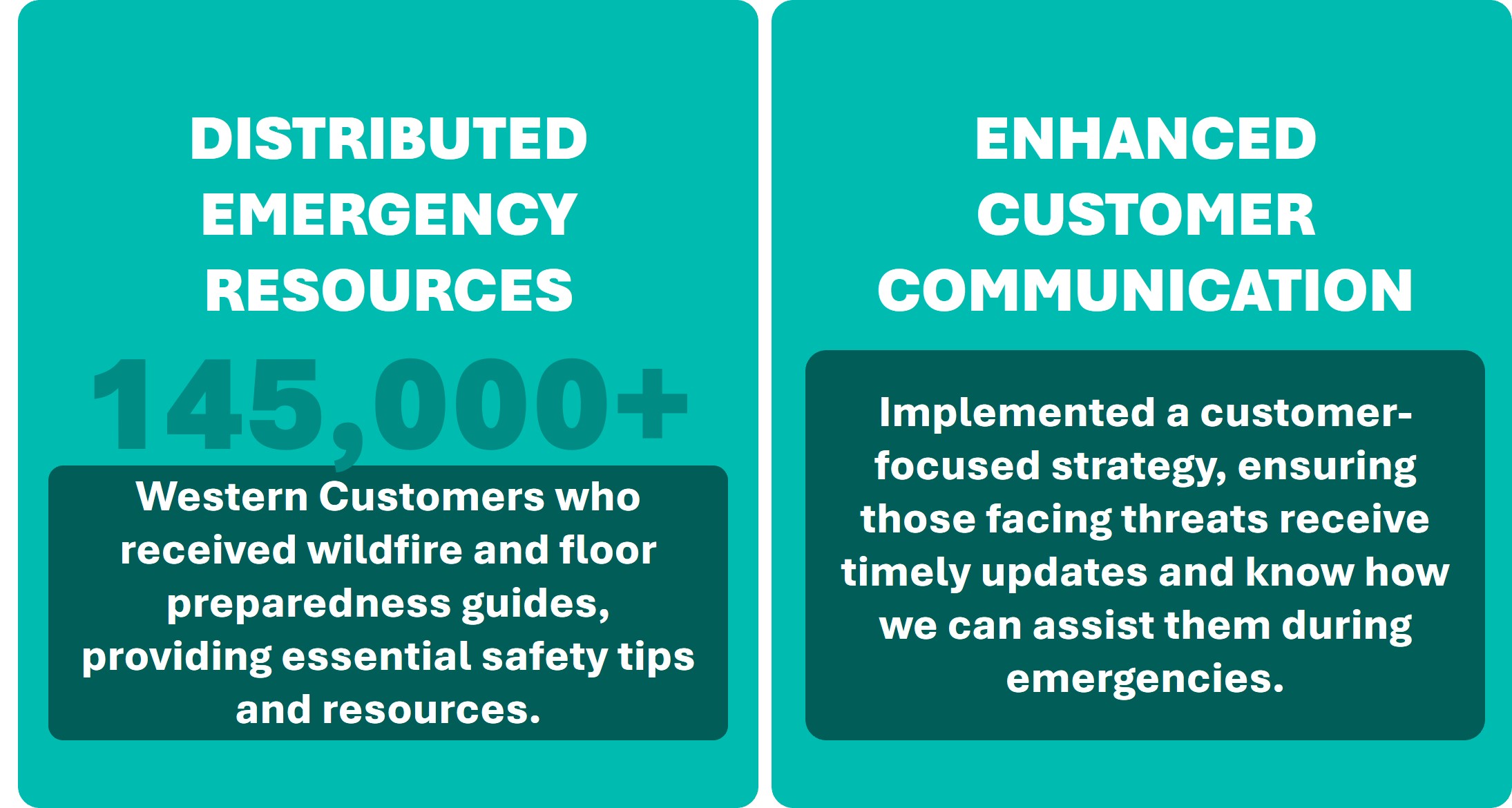 DISTRIBUTED EMERGENCY RESOURCES

145,000+

Western Customers who received wildfire and floor preparedness guides, providing essential safety tips and resources.

ENHANCED CUSTOMER COMMUNICATION

Implemented a customer-focused strategy, ensuring those facing threats receive timely updates and know how we can assist them during emergencies.